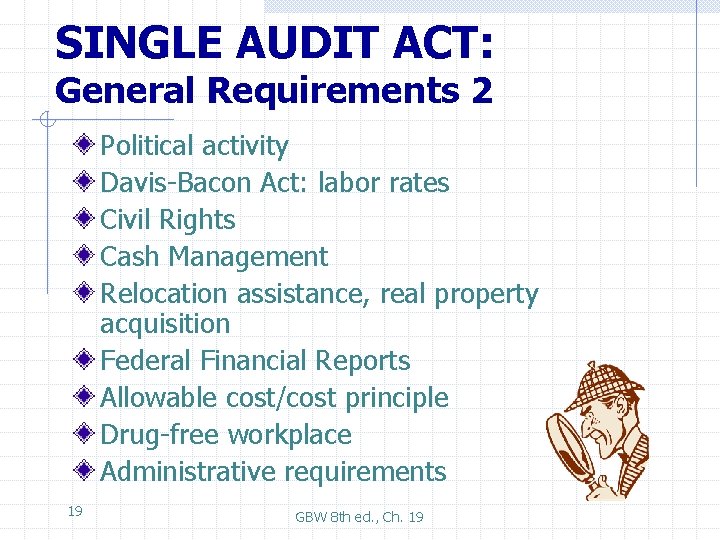 SINGLE AUDIT ACT:
General Requirements 2

• Political activity
• Davis-Bacon Act: labor rates
• Civil Rights
• Cash Management
• Relocation assistance, real property acquisition
• Federal Financial Reports
• Allowable cost/cost principle
• Drug-free workplace
• Administrative requirements

19

GBW 8th ed., Ch. 19